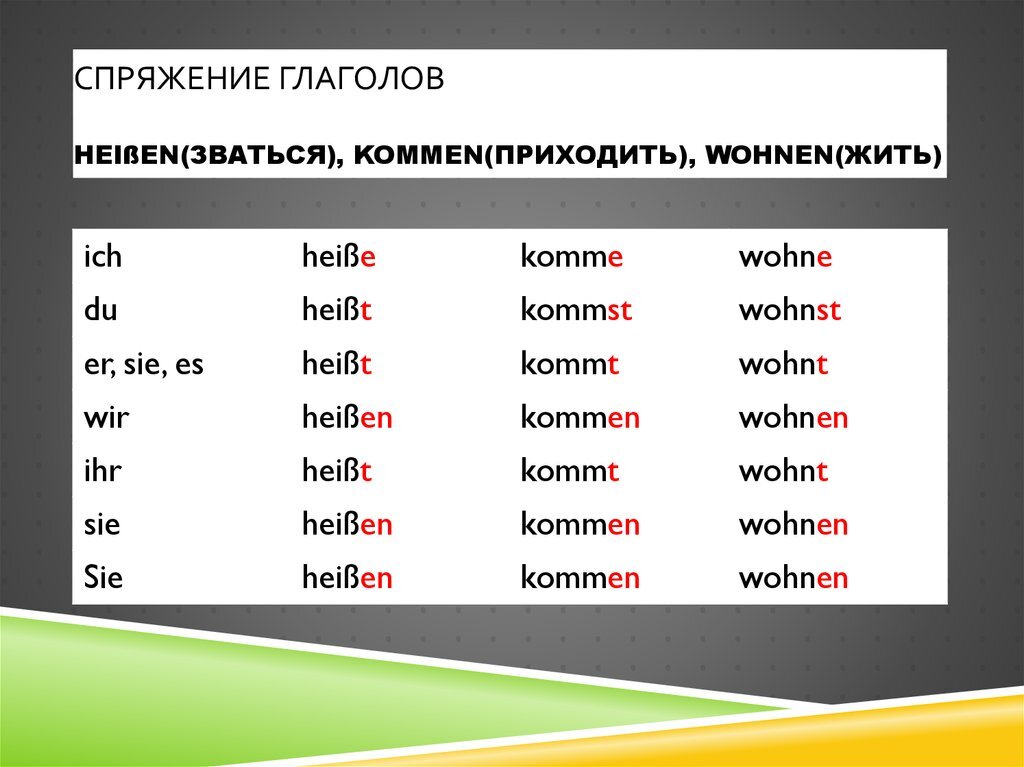 СПРЯЖЕНИЕ ГЛАГОЛОВ

HEIßEN(ЗВАТЬСЯ), KOMMEN(ПРИХОДИТЬ), WOHNEN(ЖИТЬ)

| ich | heiße | komme | wohne |
|---|---|---|---|
| du | heißt | kommst | wohnst |
| er, sie, es | heißt | kommt | wohnt |
| wir | heißen | kommen | wohnen |
| ihr | heißt | kommt | wohnt |
| sie | heißen | kommen | wohnen |
| Sie | heißen | kommen | wohnen |